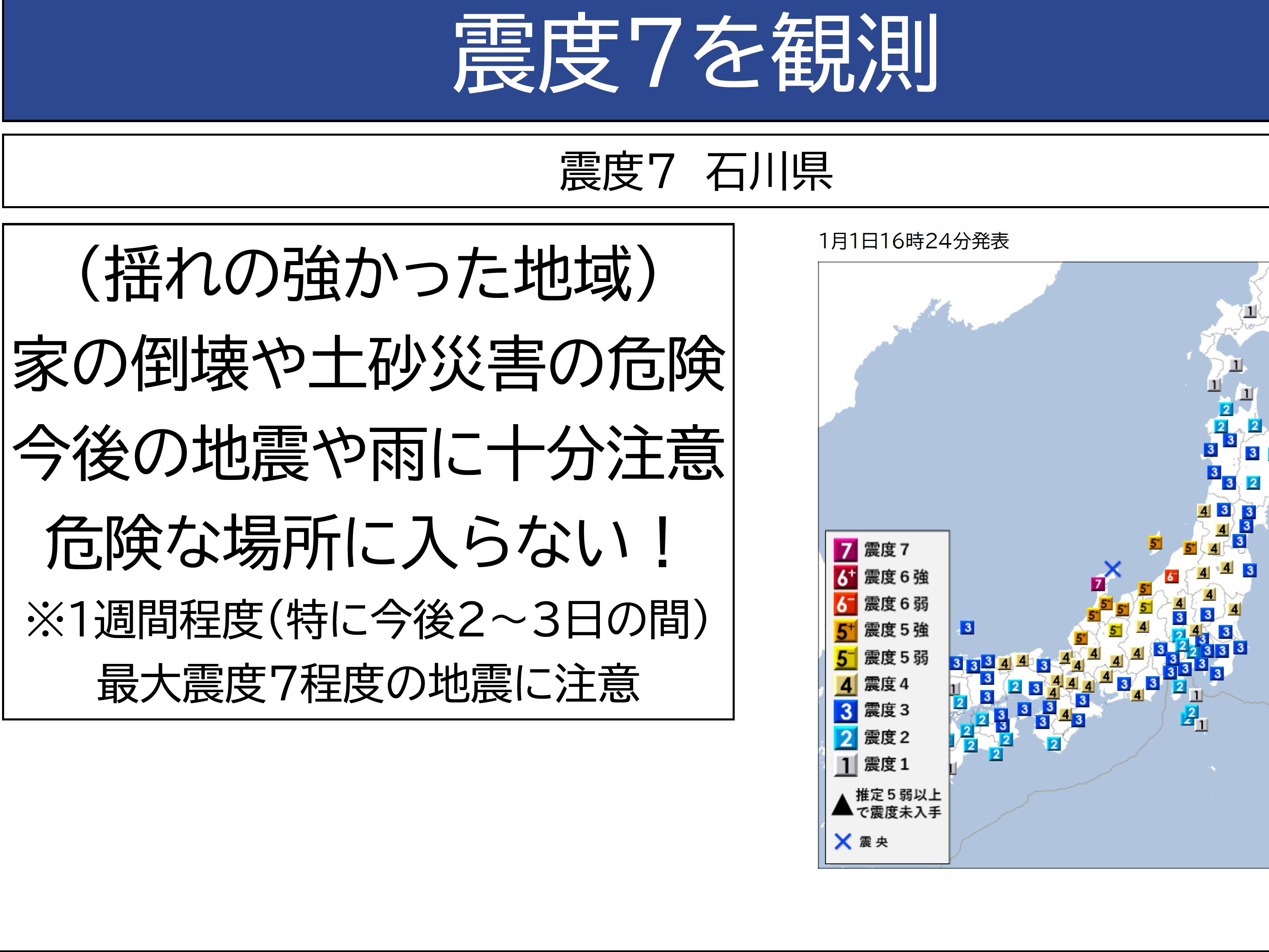 震度7を観測

震度7　石川県

（揺れの強かった地域）
家の倒壊や土砂災害の危険
今後の地震や雨に十分注意
危険な場所に入らない！
※1週間程度（特に今後2～3日の間）
最大震度7程度の地震に注意

1月1日16時24分発表

7 震度7
6+ 震度6強
6- 震度6弱
5+ 震度5強
5- 震度5弱
4 震度4
3 震度3
2 震度2
1 震度1
▲ 推定5弱以上で震度未入手
× 震央